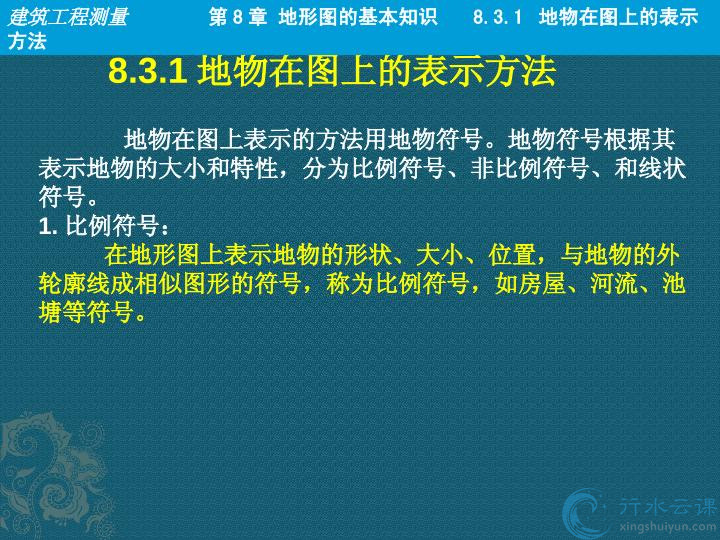 建筑工程测量　　第 8 章 地形图的基本知识　　8.3.1 地物在图上的表示方法

8.3.1 地物在图上的表示方法

地物在图上表示的方法用地物符号。地物符号根据其表示地物的大小和特性，分为比例符号、非比例符号、和线状符号。

1. 比例符号：

在地形图上表示地物的形状、大小、位置，与地物的外轮廓线成相似图形的符号，称为比例符号，如房屋、河流、池塘等符号。

行水云课
xingshuiyun.com